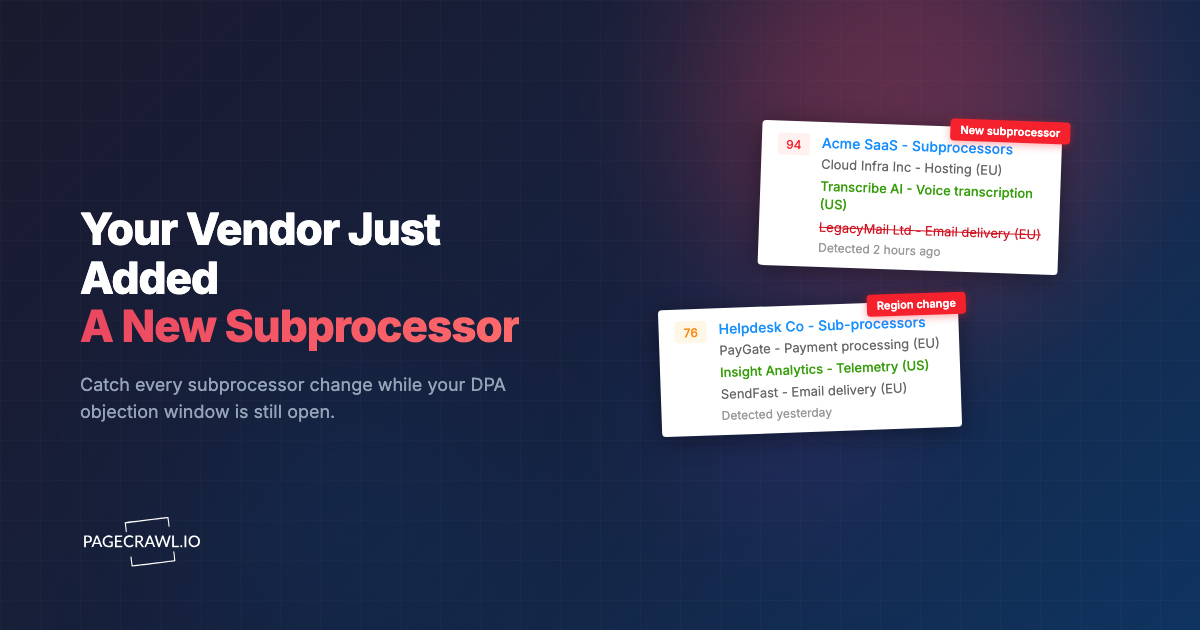 Your Vendor Just Added
A New Subprocessor

Catch every subprocessor change while your DPA objection window is still open.

PAGECRAWL.IO

New subprocessor
94
Acme SaaS - Subprocessors
Cloud Infra Inc - Hosting (EU)
Transcribe AI - Voice transcription (US)
LegacyMail Ltd - Email delivery (EU)
Detected 2 hours ago

Region change
76
Helpdesk Co - Sub-processors
PayGate - Payment processing (EU)
Insight Analytics - Telemetry (US)
SendFast - Email delivery (EU)
Detected yesterday